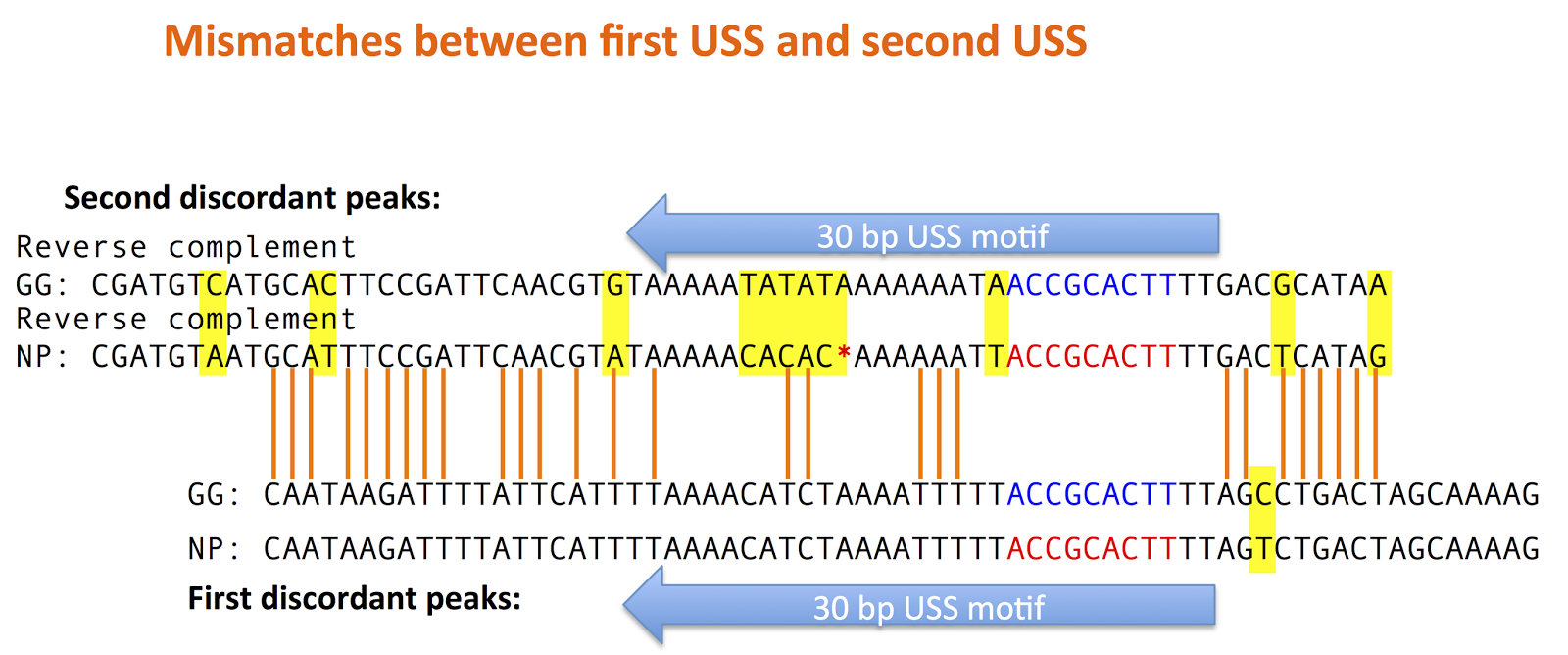 Mismatches between first USS and second USS

Second discordant peaks:

30 bp USS motif

Reverse complement
GG: CGATGTCATGCACTTCCGATTCAACGTGTAAAAATATATAAAAAAATAACCGCACTTTTGACGCATAA
Reverse complement
NP: CGATGTAATGCATTTCCGATTCAACGTATAAAAACACAC*AAAAAATTACCGCACTTTTGACTCATAG

GG: CAATAAGATTTTATTCATTTTAAAACATCTAAAATTTTTACCGCACTTTTAGCCTGACTAGCAAAAG

NP: CAATAAGATTTTATTCATTTTAAAACATCTAAAATTTTTACCGCACTTTTAGTCTGACTAGCAAAAG

First discordant peaks:

30 bp USS motif